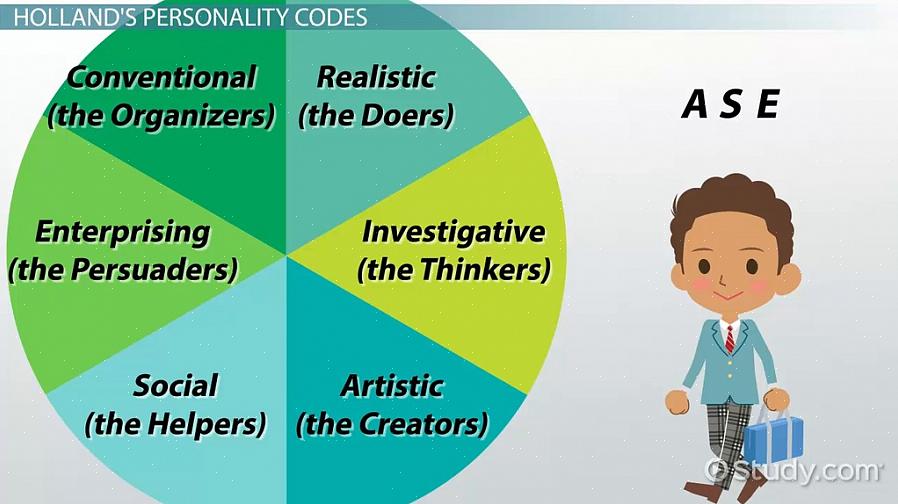 HOLLAND'S PERSONALITY CODES

Conventional (the Organizers)

Realistic (the Doers)

Enterprising (the Persuaders)

Investigative (the Thinkers)

Social (the Helpers)

Artistic (the Creators)

A S E

Study.com